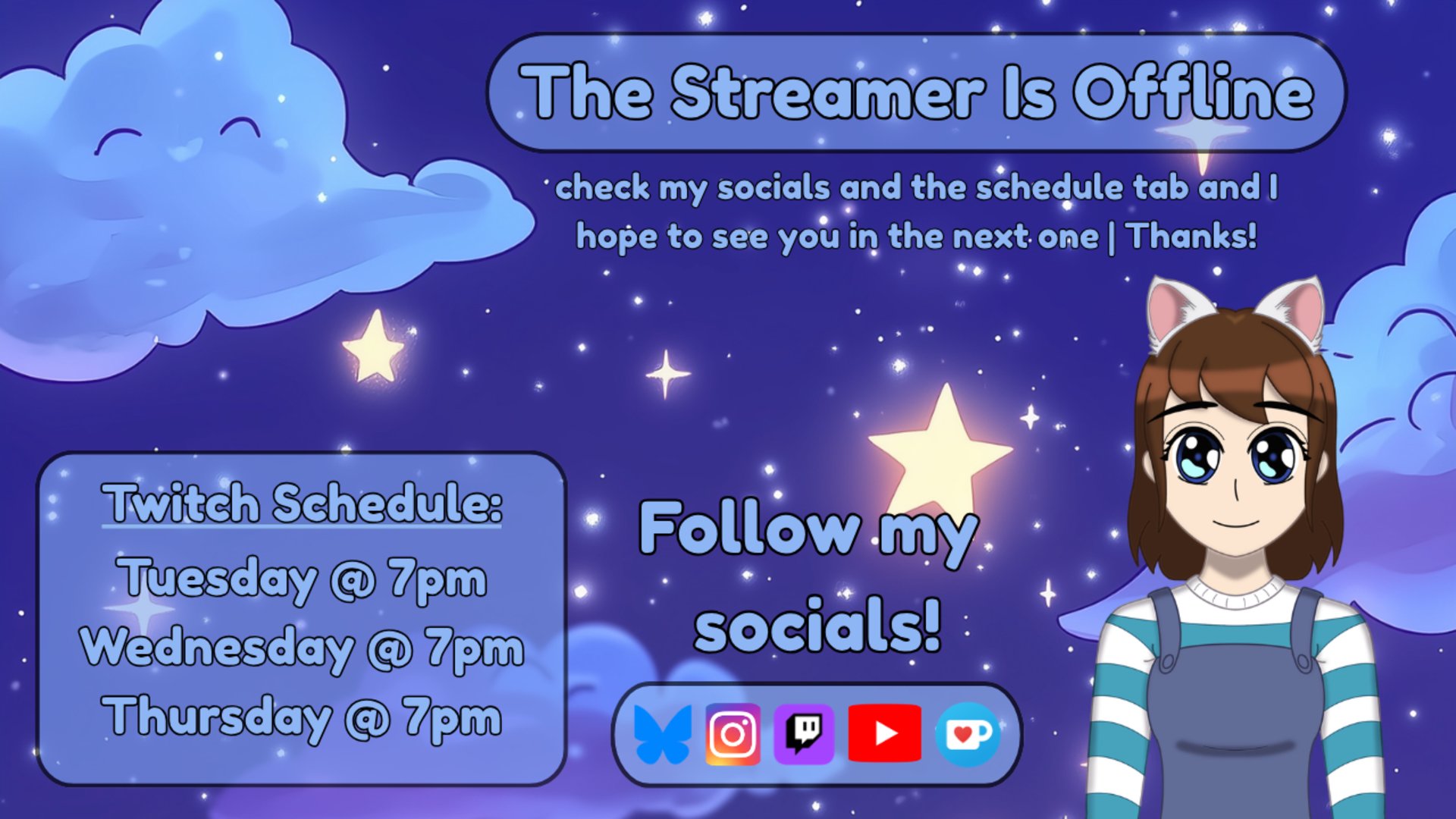 The Streamer Is Offline

check my socials and the schedule tab and I hope to see you in the next one | Thanks!

Twitch Schedule:
Tuesday @ 7pm
Wednesday @ 7pm
Thursday @ 7pm

Follow my socials!